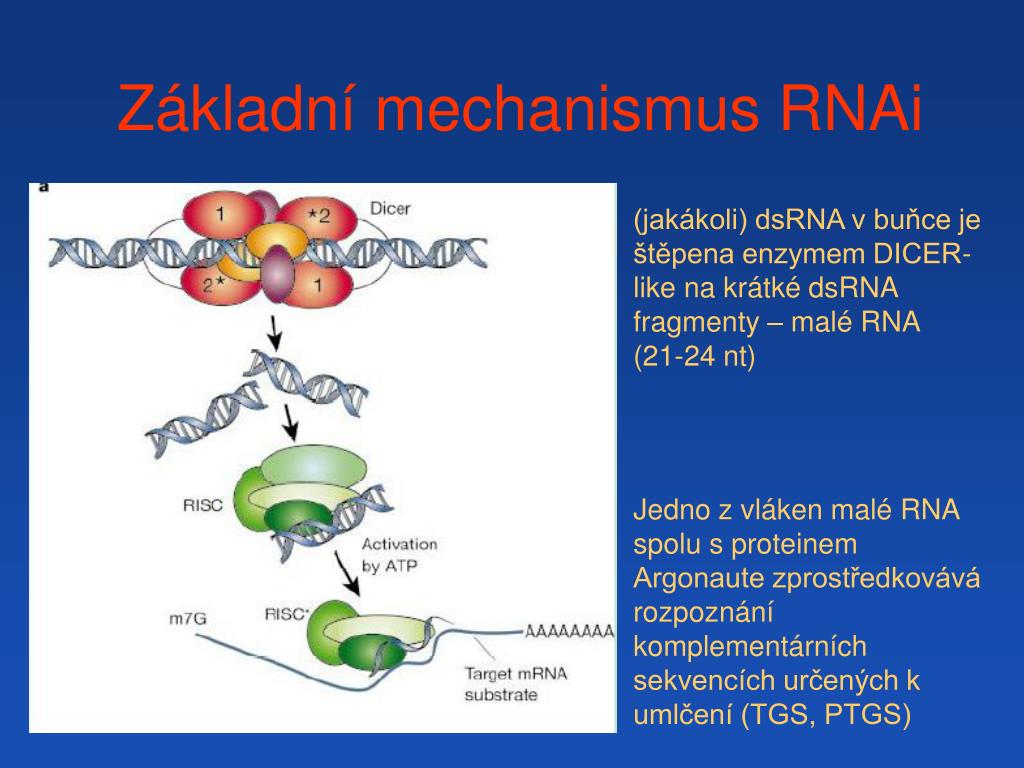 Základní mechanismus RNAi

a

1

*2

Dicer

2*

1

RISC

Activation by ATP

m7G

RISC*

AAAAAAAA

Target mRNA substrate

(jakákoli) dsRNA v buňce je štěpena enzymem DICER-like na krátké dsRNA fragmenty – malé RNA (21-24 nt)

Jedno z vláken malé RNA spolu s proteinem Argonaute zprostředkovává rozpoznání komplementárních sekvencích určených k umlčení (TGS, PTGS)